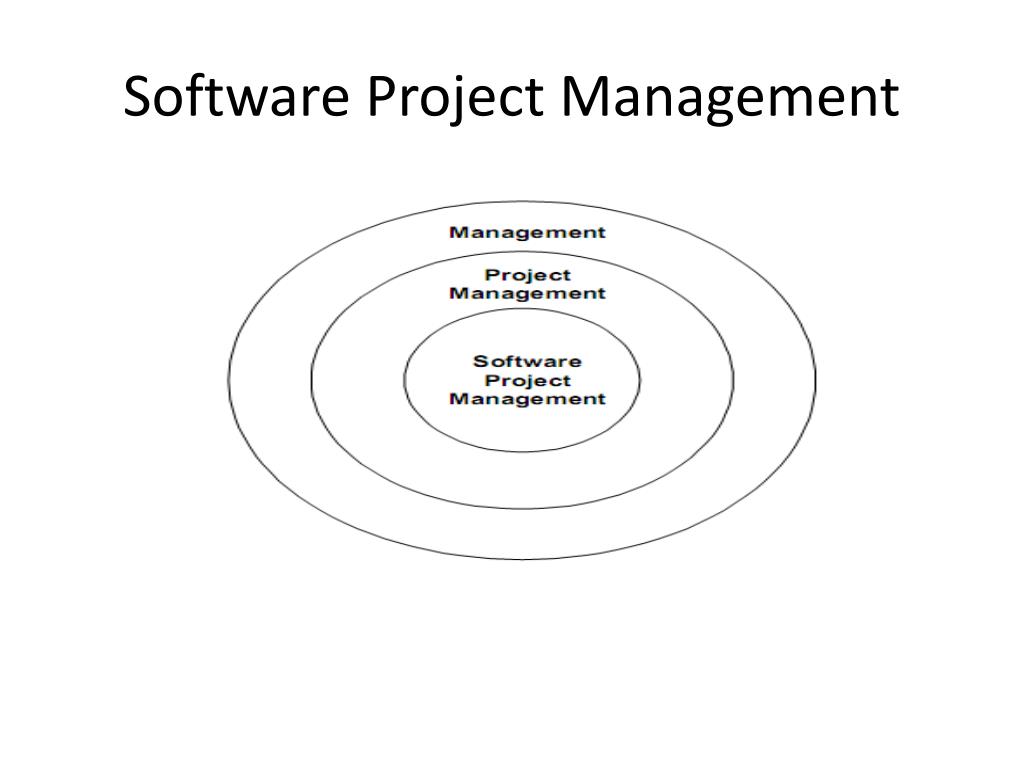 Software Project Management

Management

Project
Management

Software
Project
Management